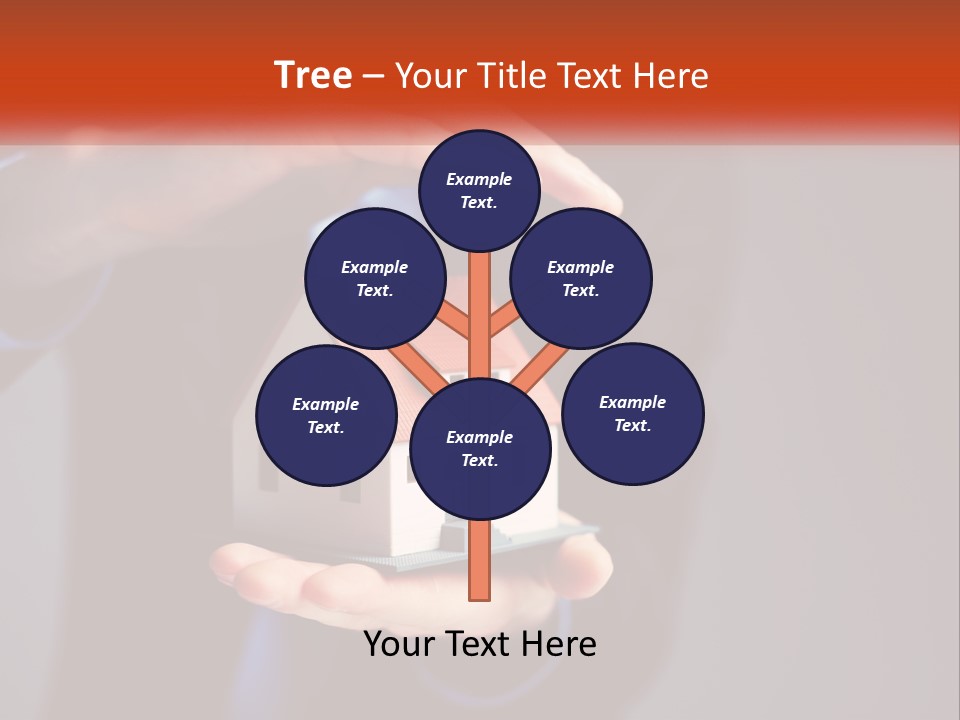 Tree – Your Title Text Here

Example Text.

Example Text.

Example Text.

Example Text.

Example Text.

Example Text.

Your Text Here